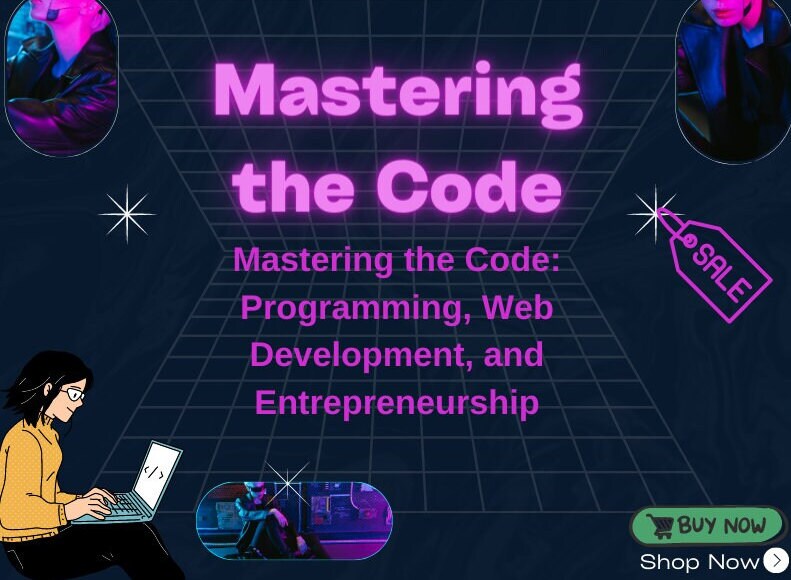 Mastering the Code

Mastering the Code: Programming, Web Development, and Entrepreneurship

SALE

</>

BUY NOW

Shop Now